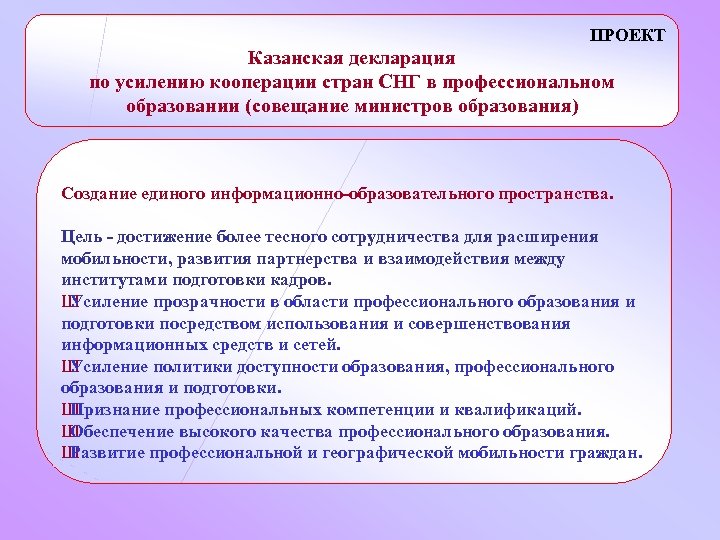 ПРОЕКТ

Казанская декларация
по усилению кооперации стран СНГ в профессиональном образовании (совещание министров образования)

Создание единого информационно-образовательного пространства.

Цель - достижение более тесного сотрудничества для расширения мобильности, развития партнерства и взаимодействия между институтами подготовки кадров.
ШУсиление прозрачности в области профессионального образования и подготовки посредством использования и совершенствования информационных средств и сетей.
ШУсиление политики доступности образования, профессионального образования и подготовки.
ШПризнание профессиональных компетенции и квалификаций.
ШОбеспечение высокого качества профессионального образования.
ШРазвитие профессиональной и географической мобильности граждан.